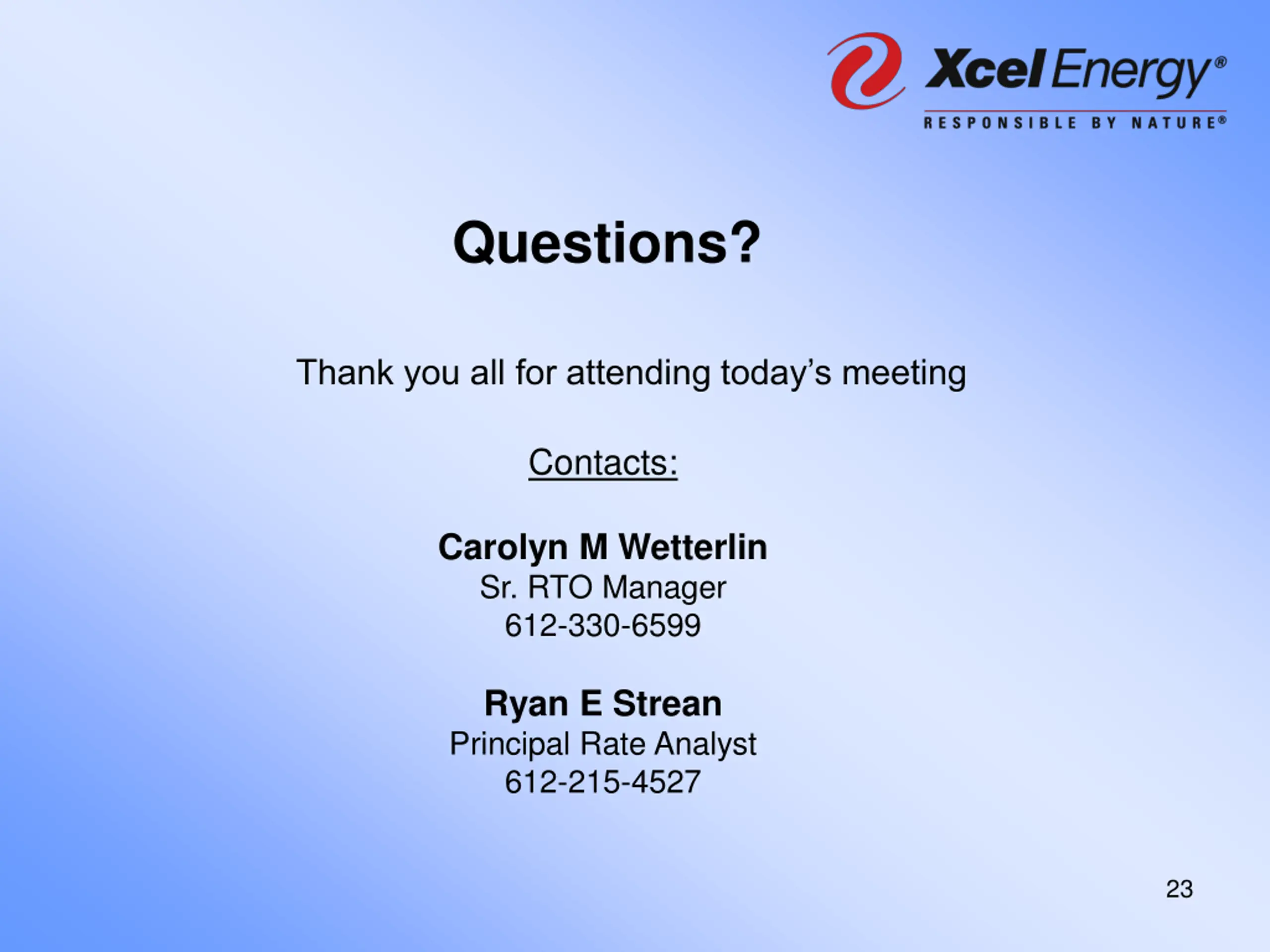 Xcel Energy®
RESPONSIBLE BY NATURE®

Questions?

Thank you all for attending today’s meeting

Contacts:

Carolyn M Wetterlin
Sr. RTO Manager
612-330-6599

Ryan E Strean
Principal Rate Analyst
612-215-4527

23